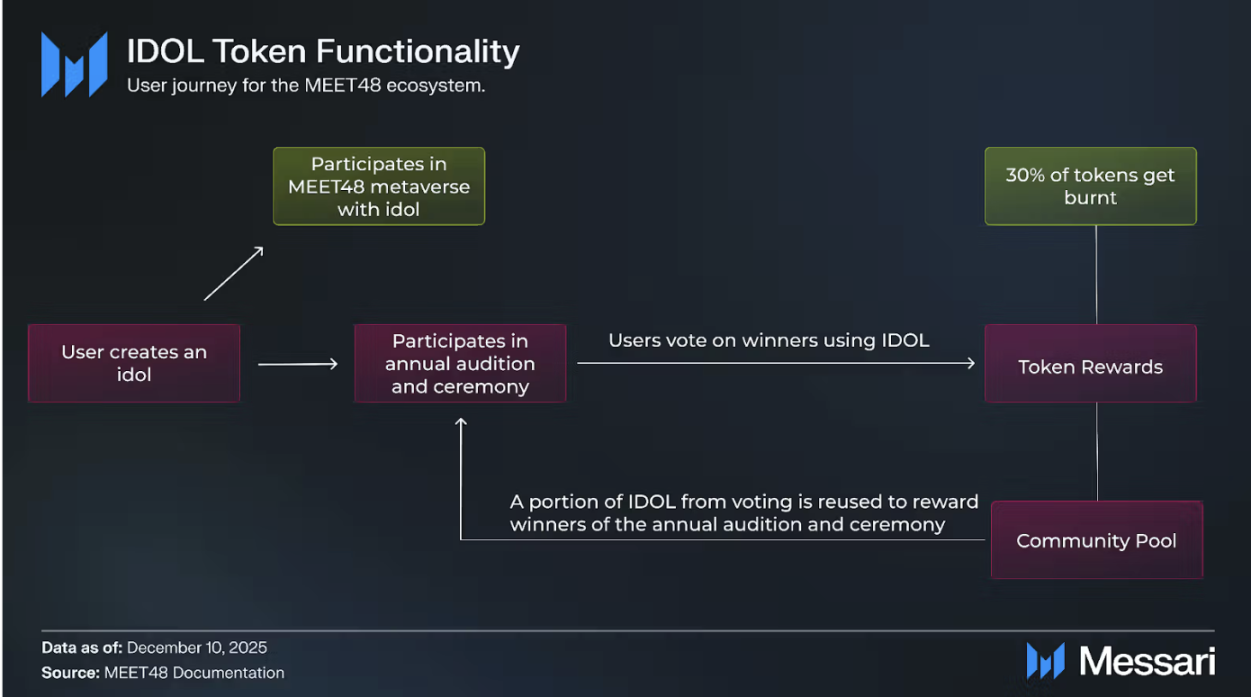 IDOL Token Functionality
User journey for the MEET48 ecosystem.

Participates in MEET48 metaverse with idol

30% of tokens get burnt

User creates an idol

Participates in annual audition and ceremony

Users vote on winners using IDOL

Token Rewards

A portion of IDOL from voting is reused to reward winners of the annual audition and ceremony

Community Pool

Data as of: December 10, 2025
Source: MEET48 Documentation

Messari